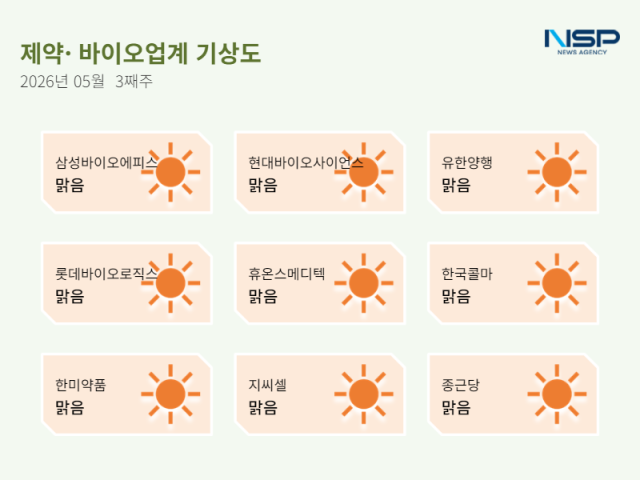 제약· 바이오업계 기상도
2026년 05월 3째주

NSP
NEWS AGENCY

삼성바이오에피스
맑음

현대바이오사이언스
맑음

유한양행
맑음

롯데바이오로직스
맑음

휴온스메디텍
맑음

한국콜마
맑음

한미약품
맑음

지씨셀
맑음

종근당
맑음